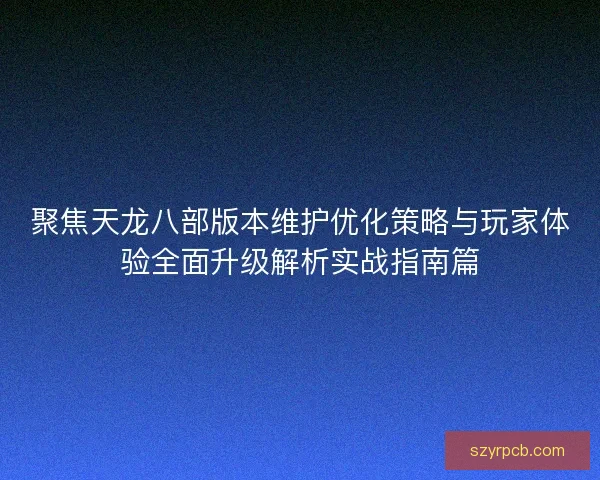 聚焦天龙八部版本维护优化策略与玩家体验全面升级解析实战指南篇

szyrpcb.com